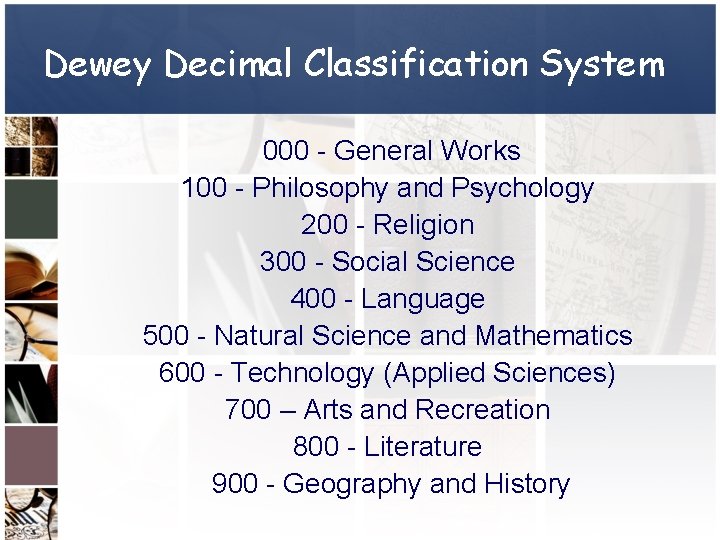 Dewey Decimal Classification System

000 - General Works
100 - Philosophy and Psychology
200 - Religion
300 - Social Science
400 - Language
500 - Natural Science and Mathematics
600 - Technology (Applied Sciences)
700 – Arts and Recreation
800 - Literature
900 - Geography and History